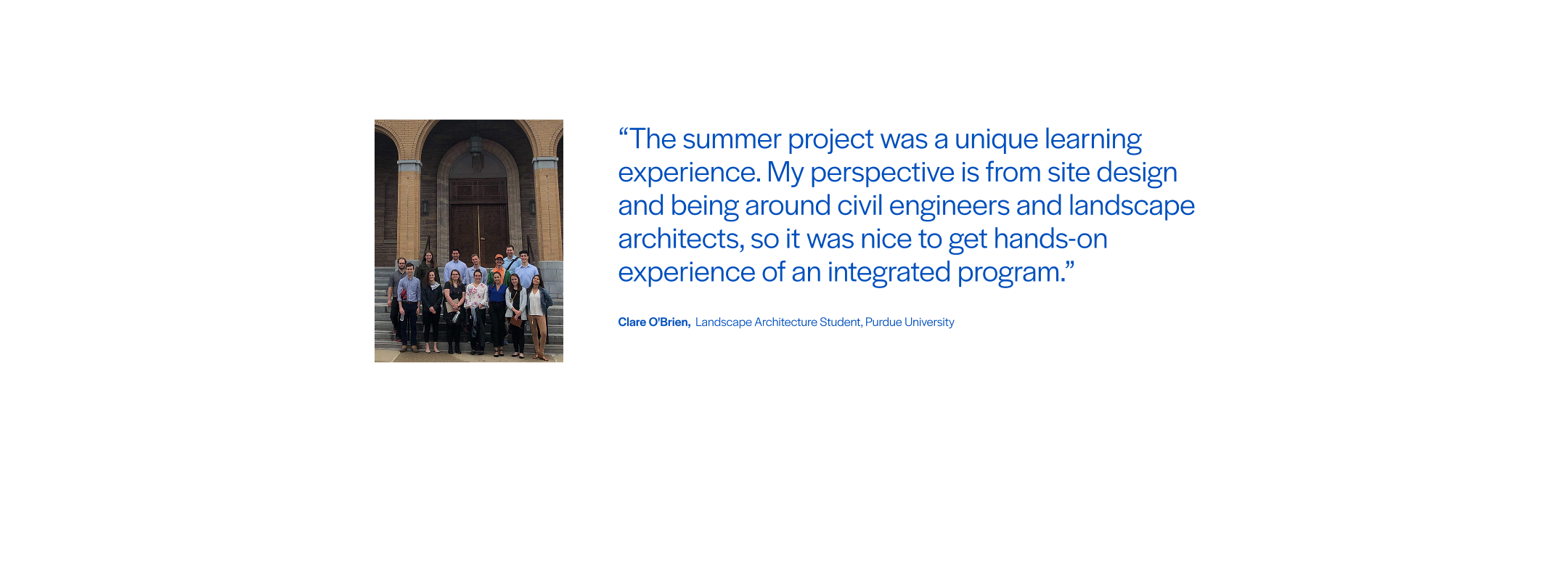 “The summer project was a unique learning experience. My perspective is from site design and being around civil engineers and landscape architects, so it was nice to get hands-on experience of an integrated program.”

Clare O'Brien, Landscape Architecture Student, Purdue University